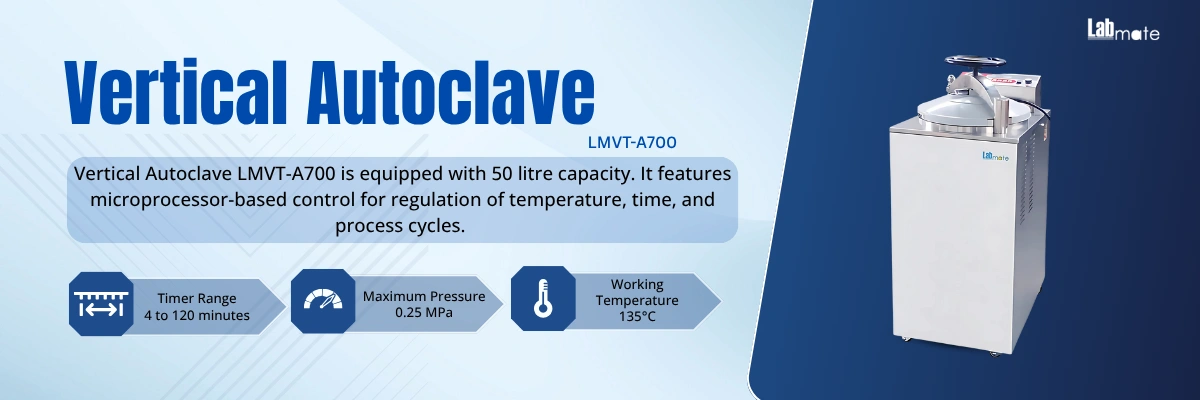 Vertical Autoclave

LMVT-A700

Vertical Autoclave LMVT-A700 is equipped with 50 litre capacity. It features microprocessor-based control for regulation of temperature, time, and process cycles.

Timer Range
4 to 120 minutes

Maximum Pressure
0.25 MPa

Working Temperature
135°C

Labmate

Labmate